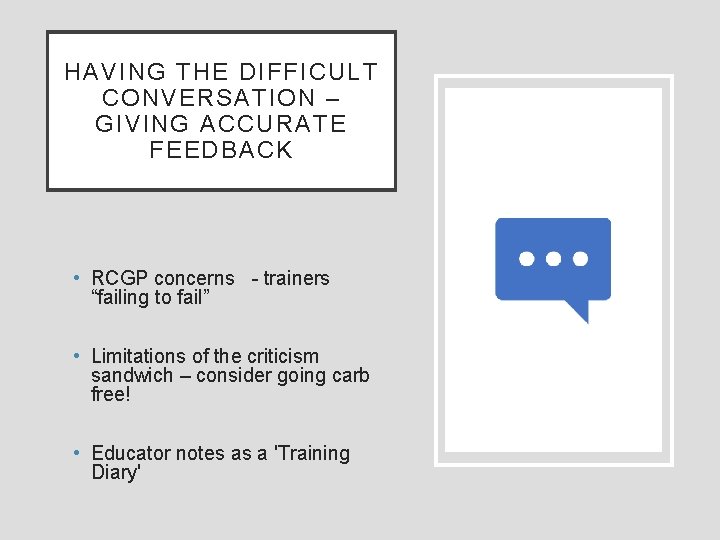 HAVING THE DIFFICULT CONVERSATION – GIVING ACCURATE FEEDBACK

• RCGP concerns - trainers “failing to fail”

• Limitations of the criticism sandwich – consider going carb free!

• Educator notes as a 'Training Diary'